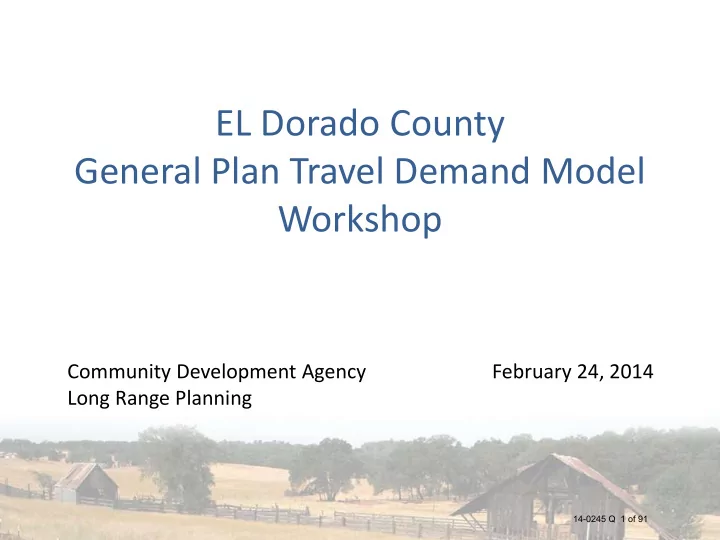 EL Dorado County
General Plan Travel Demand Model
Workshop

Community Development Agency
Long Range Planning

February 24, 2014

14-0245 Q 1 of 91